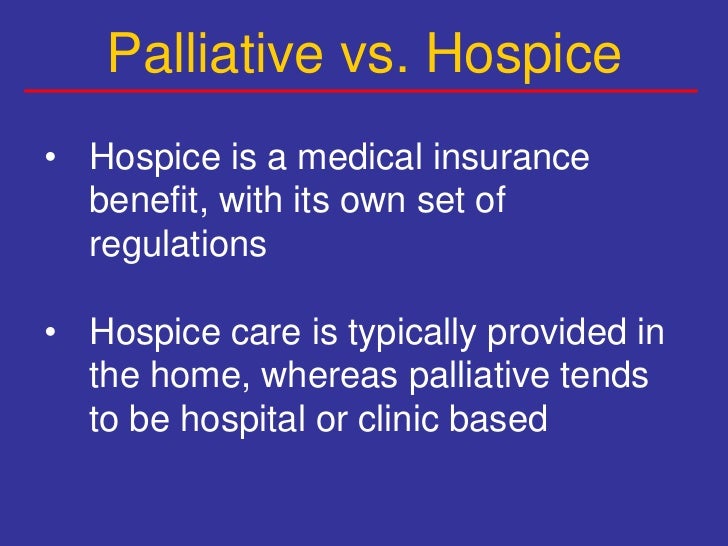 Palliative vs. Hospice

• Hospice is a medical insurance benefit, with its own set of regulations

• Hospice care is typically provided in the home, whereas palliative tends to be hospital or clinic based